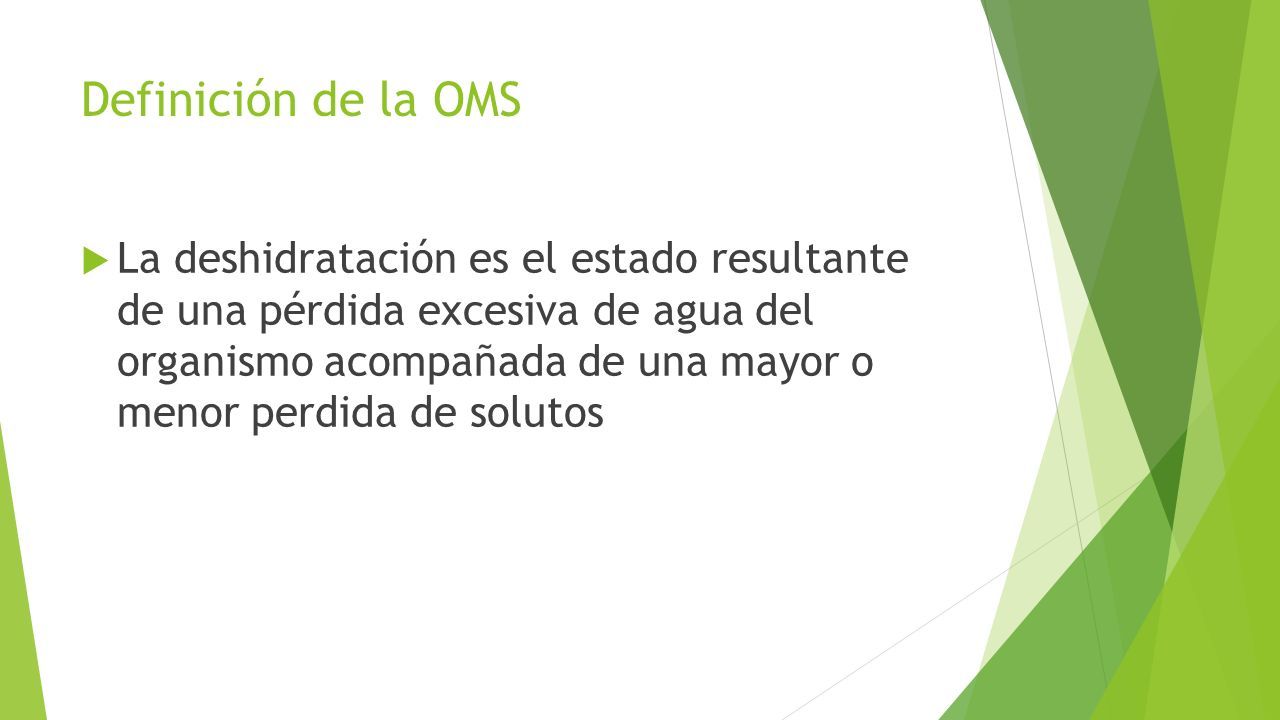 Definición de la OMS

La deshidratación es el estado resultante de una pérdida excesiva de agua del organismo acompañada de una mayor o menor perdida de solutos